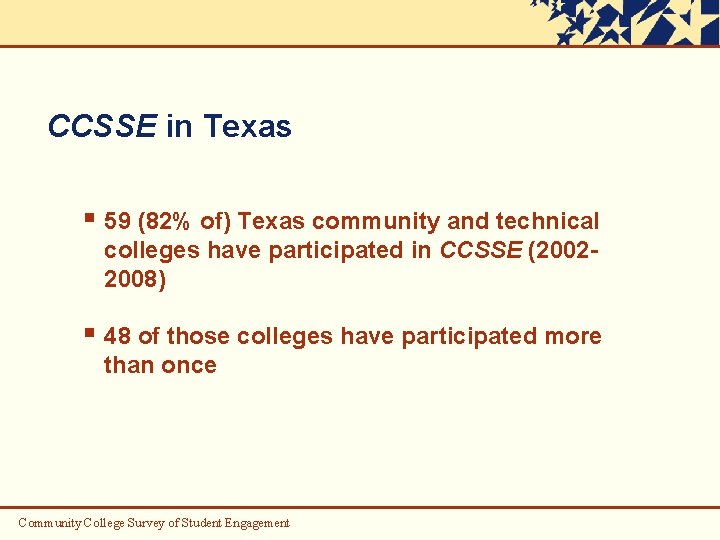 CCSSE in Texas

▪ 59 (82% of) Texas community and technical colleges have participated in CCSSE (2002-2008)

▪ 48 of those colleges have participated more than once

Community College Survey of Student Engagement